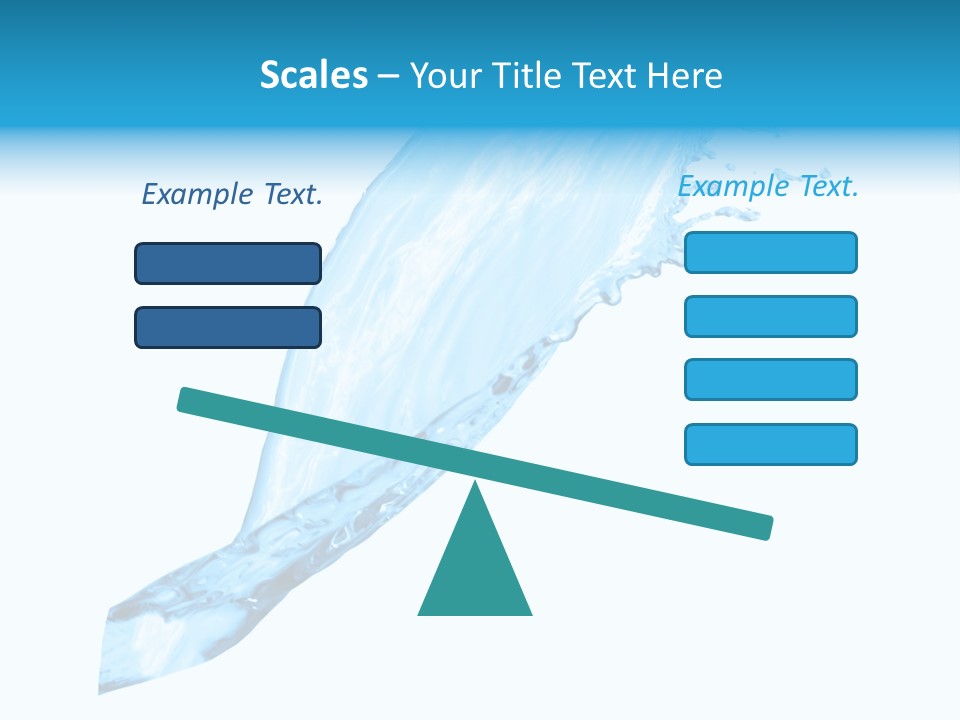 Scales – Your Title Text Here

Example Text.

Example Text.